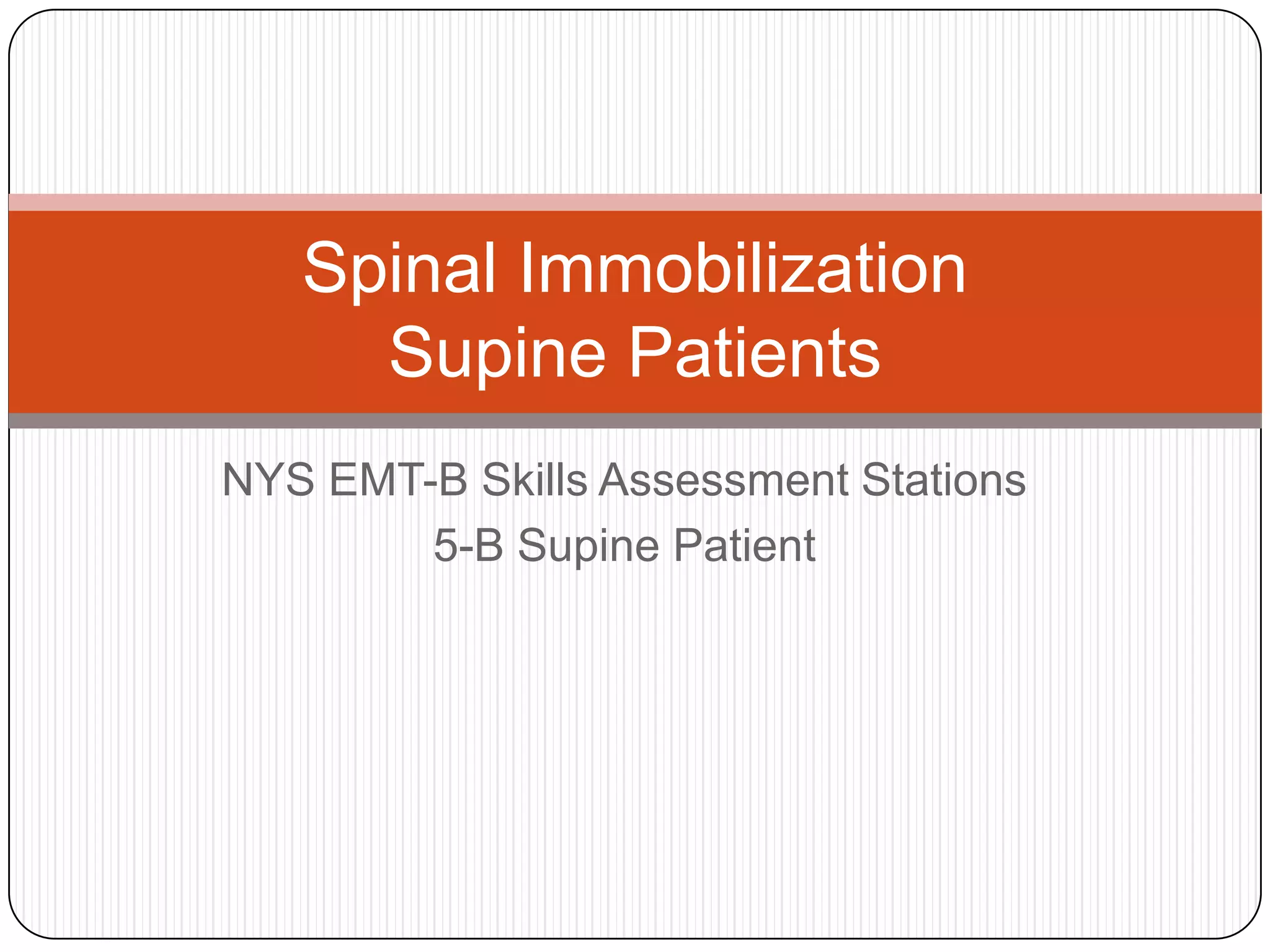 Spinal Immobilization
Supine Patients

NYS EMT-B Skills Assessment Stations
5-B Supine Patient